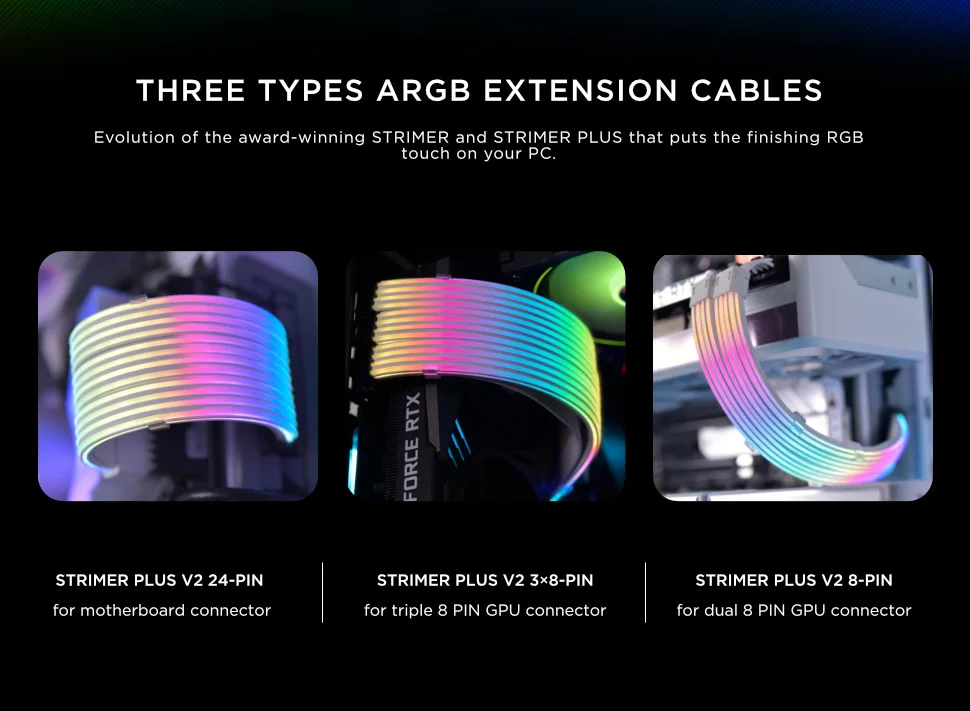 THREE TYPES ARGB EXTENSION CABLES

Evolution of the award-winning STRIMER and STRIMER PLUS that puts the finishing RGB touch on your PC.

FORCE RTX

STRIMER PLUS V2 24-PIN
for motherboard connector

STRIMER PLUS V2 3×8-PIN
for triple 8 PIN GPU connector

STRIMER PLUS V2 8-PIN
for dual 8 PIN GPU connector